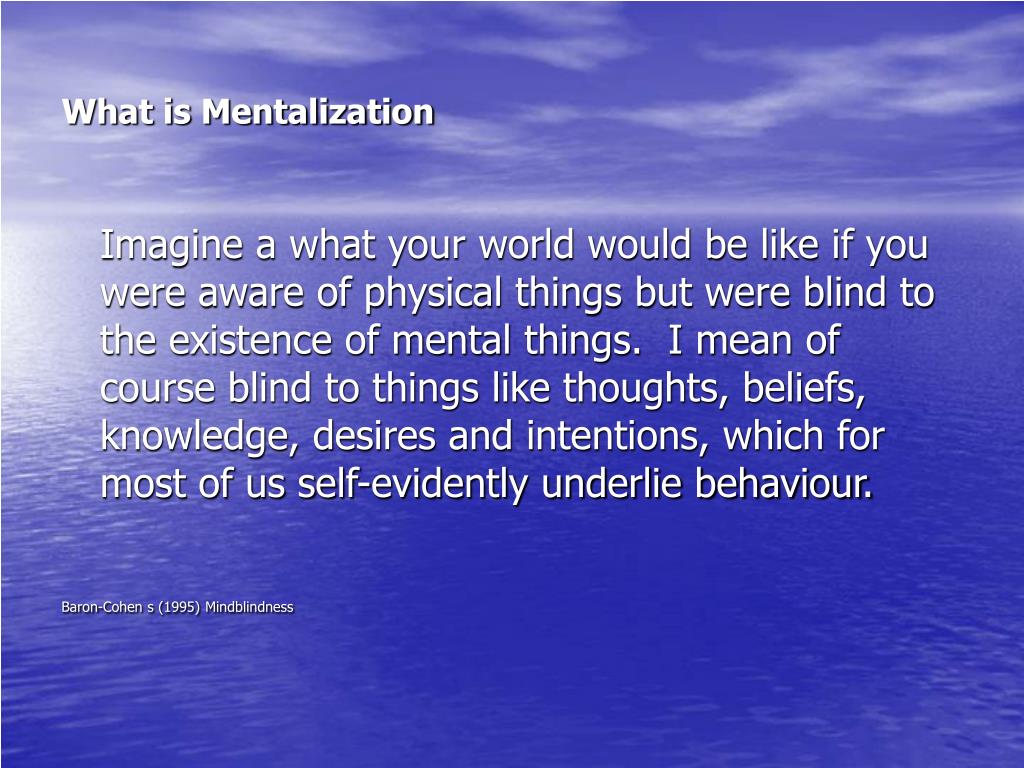 What is Mentalization

Imagine a what your world would be like if you were aware of physical things but were blind to the existence of mental things. I mean of course blind to things like thoughts, beliefs, knowledge, desires and intentions, which for most of us self-evidently underlie behaviour.

Baron-Cohen s (1995) Mindblindness